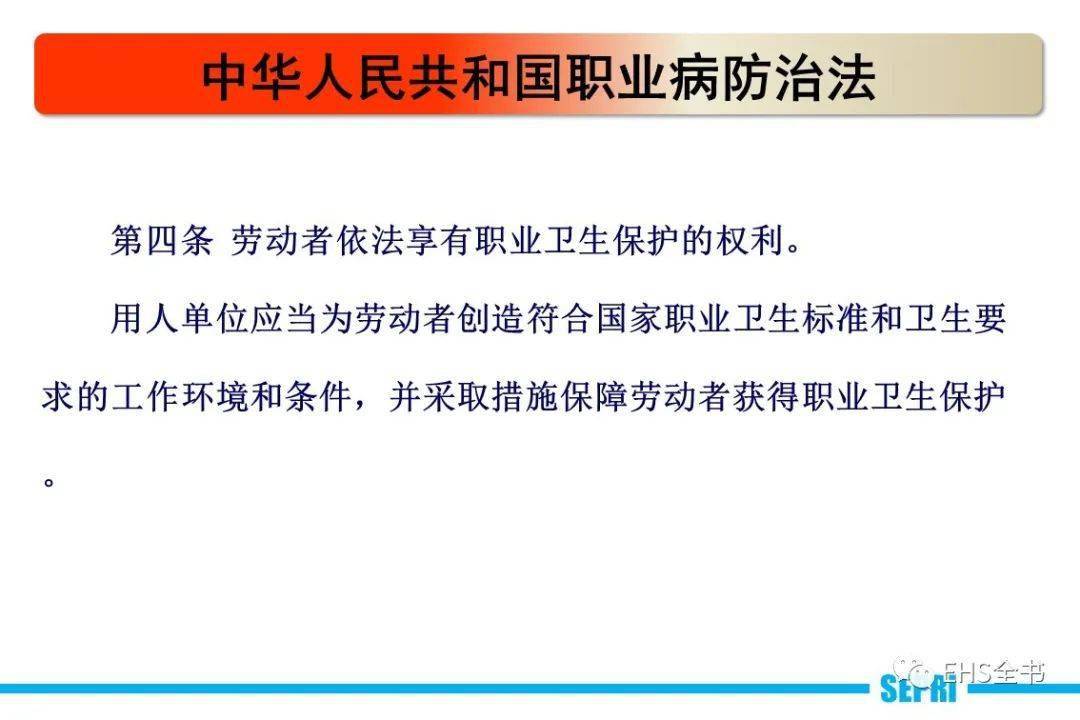 中华人民共和国职业病防治法

第四条 劳动者依法享有职业卫生保护的权利。

用人单位应当为劳动者创造符合国家职业卫生标准和卫生要求的工作环境和条件，并采取措施保障劳动者获得职业卫生保护。

EHS全书

SEPRI